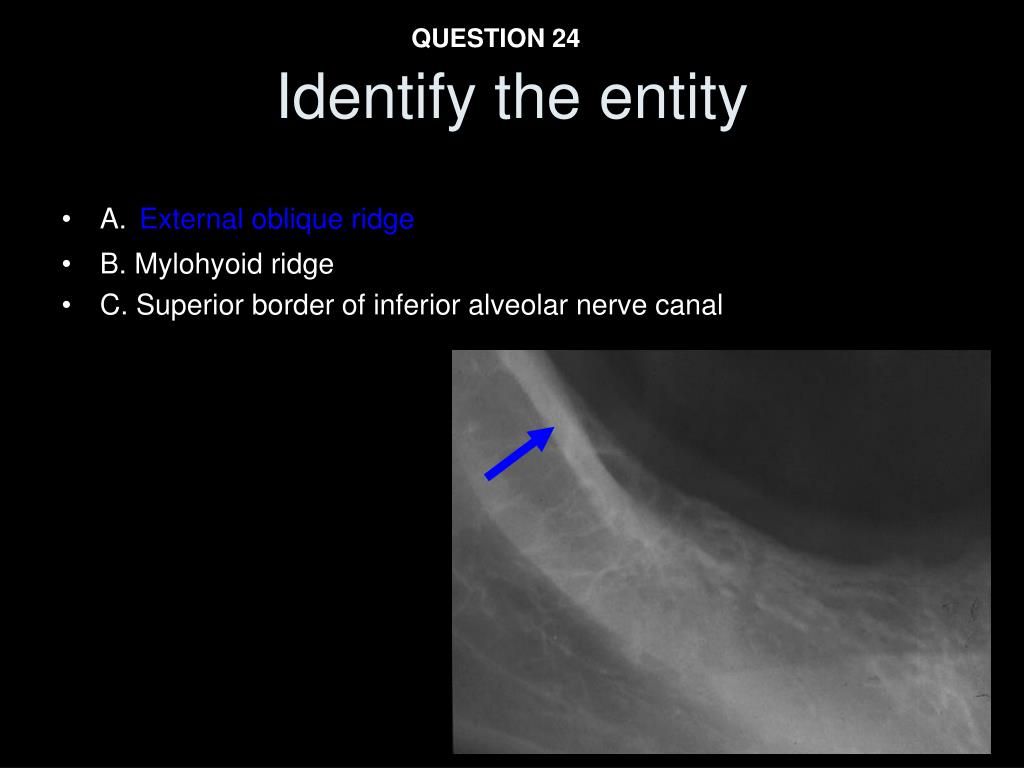 QUESTION 24
Identify the entity

• A. External oblique ridge
• B. Mylohyoid ridge
• C. Superior border of inferior alveolar nerve canal